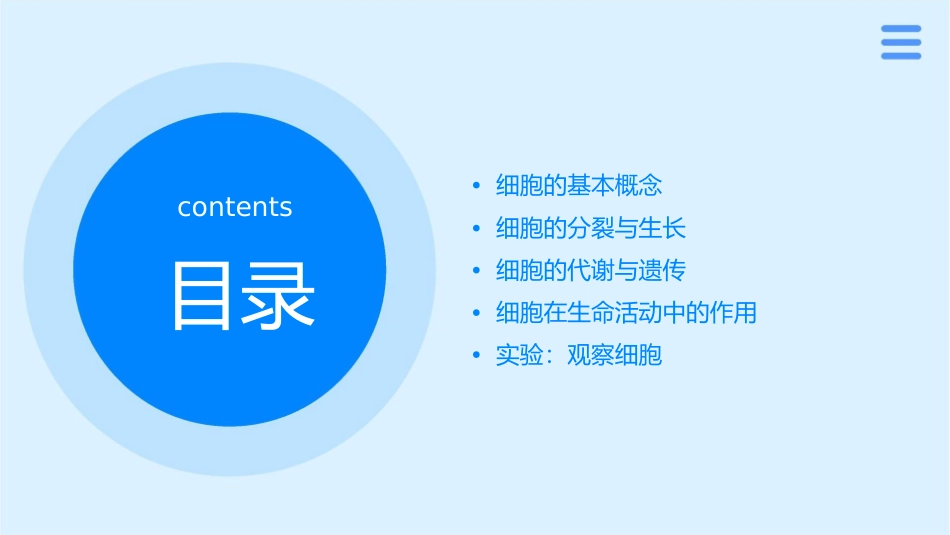 contents

目录

• 细胞的基本概念
• 细胞的分裂与生长
• 细胞的代谢与遗传
• 细胞在生命活动中的作用
• 实验：观察细胞